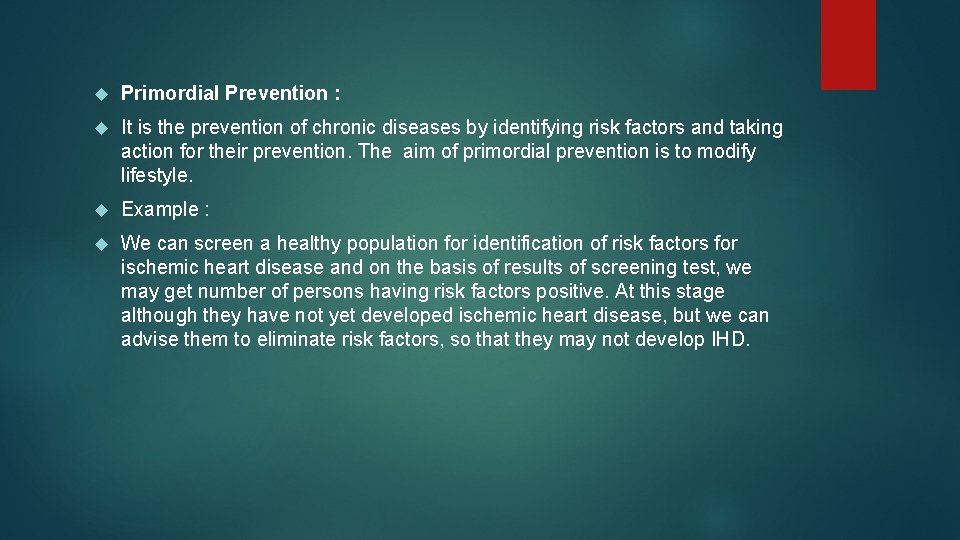 Primordial Prevention :

It is the prevention of chronic diseases by identifying risk factors and taking action for their prevention. The aim of primordial prevention is to modify lifestyle.

Example :

We can screen a healthy population for identification of risk factors for ischemic heart disease and on the basis of results of screening test, we may get number of persons having risk factors positive. At this stage although they have not yet developed ischemic heart disease, but we can advise them to eliminate risk factors, so that they may not develop IHD.